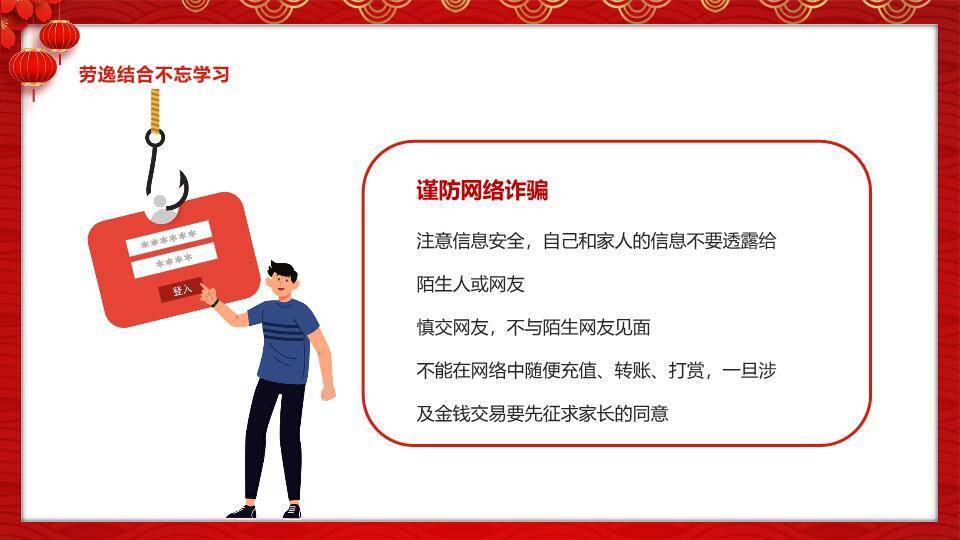 劳逸结合不忘学习

******
****
登入

谨防网络诈骗

注意信息安全，自己和家人的信息不要透露给陌生人或网友

慎交网友，不与陌生网友见面

不能在网络中随便充值、转账、打赏，一旦涉及金钱交易要先征求家长的同意